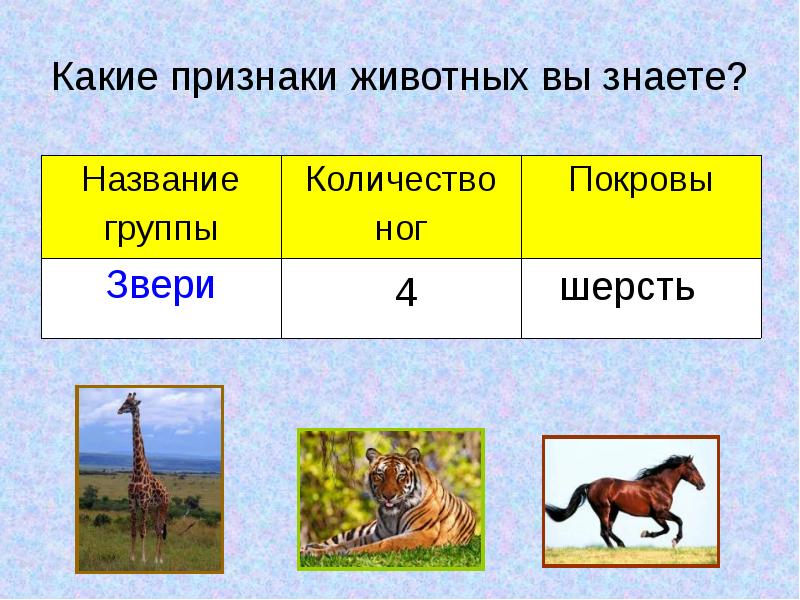 Какие признаки животных вы знаете?

| Название группы | Количество ног | Покровы |
|---|---|---|
| Звери | 4 | шерсть |